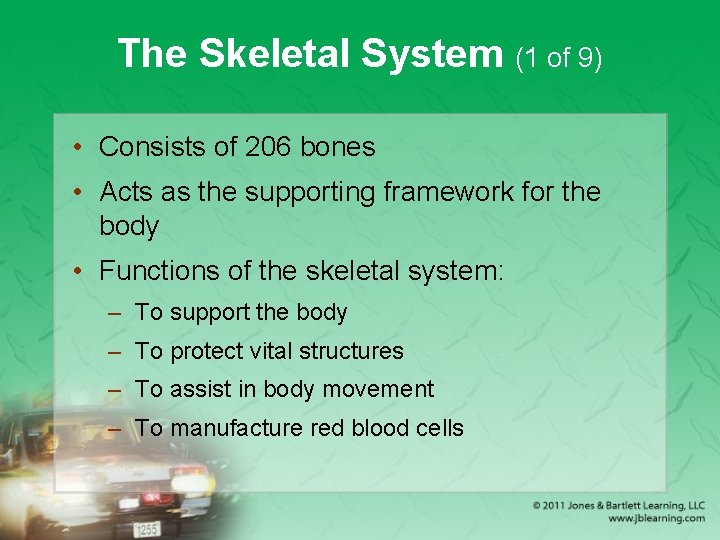 The Skeletal System (1 of 9)

• Consists of 206 bones
• Acts as the supporting framework for the body
• Functions of the skeletal system:
– To support the body
– To protect vital structures
– To assist in body movement
– To manufacture red blood cells

1255

© 2011 Jones & Bartlett Learning, LLC
www.jblearning.com